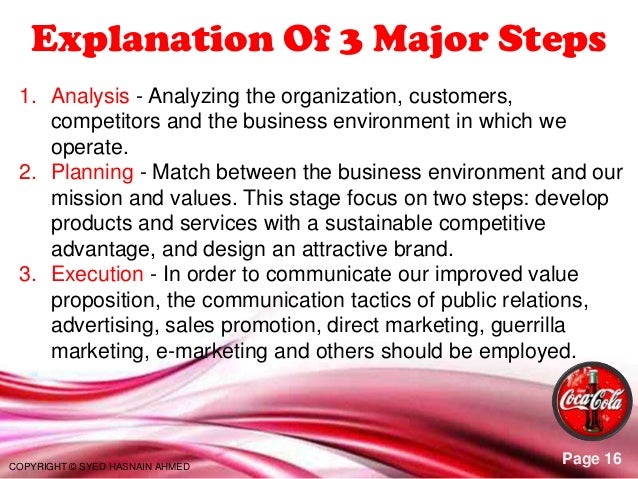 Explanation Of 3 Major Steps

1. Analysis - Analyzing the organization, customers, competitors and the business environment in which we operate.
2. Planning - Match between the business environment and our mission and values. This stage focus on two steps: develop products and services with a sustainable competitive advantage, and design an attractive brand.
3. Execution - In order to communicate our improved value proposition, the communication tactics of public relations, advertising, sales promotion, direct marketing, guerrilla marketing, e-marketing and others should be employed.

Coca-Cola

COPYRIGHT © SYED HASNAIN AHMED

Page 16